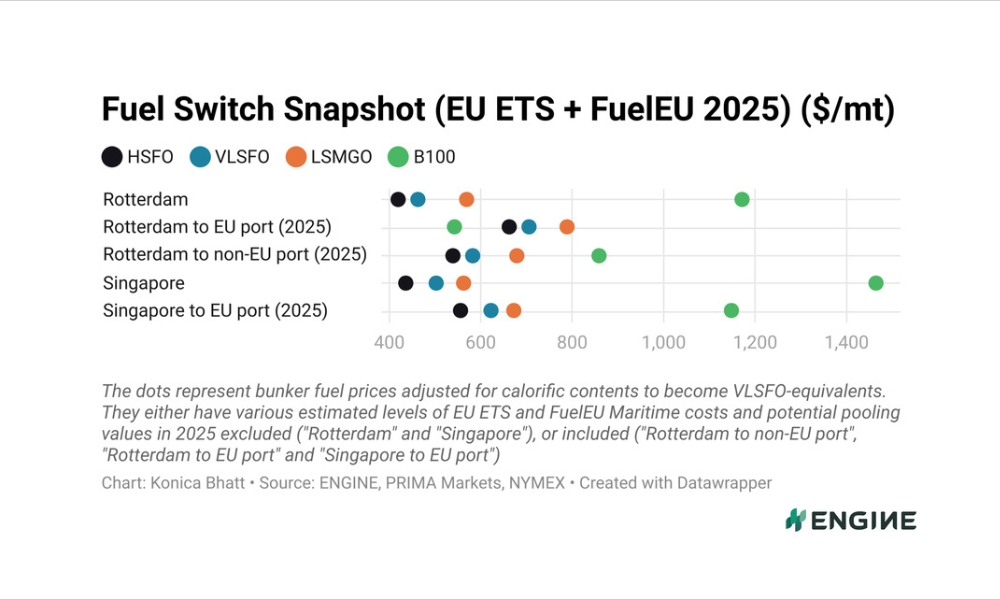 Fuel Switch Snapshot (EU ETS + FuelEU 2025) ($/mt)

HSFO VLSFO LSMGO B100

Rotterdam
Rotterdam to EU port (2025)
Rotterdam to non-EU port (2025)
Singapore
Singapore to EU port (2025)

400 600 800 1,000 1,200 1,400

The dots represent bunker fuel prices adjusted for calorific contents to become VLSFO-equivalents. They either have various estimated levels of EU ETS and FuelEU Maritime costs and potential pooling values in 2025 excluded ("Rotterdam" and "Singapore"), or included ("Rotterdam to non-EU port", "Rotterdam to EU port" and "Singapore to EU port")

Chart: Konica Bhatt • Source: ENGINE, PRIMA Markets, NYMEX • Created with Datawrapper

ENGINE